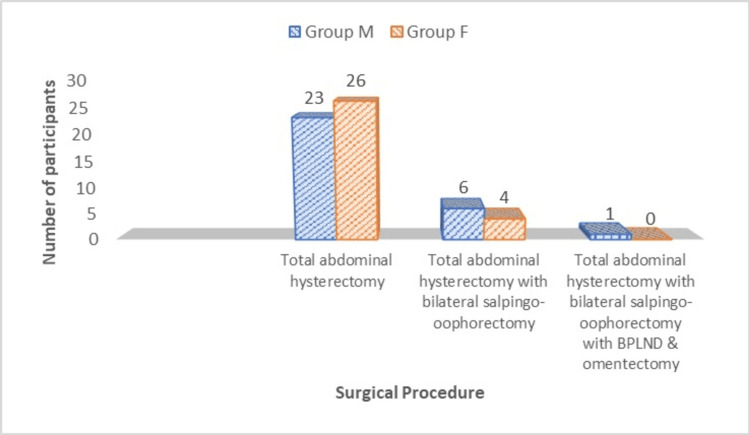 Group M Group F

Number of participants

30
25
20
15
10
5
0

23 26

6 4

1 0

Total abdominal hysterectomy

Total abdominal hysterectomy with bilateral salpingo-oophorectomy

Total abdominal hysterectomy with bilateral salpingo-oophorectomy with BPLND & omentectomy

Surgical Procedure